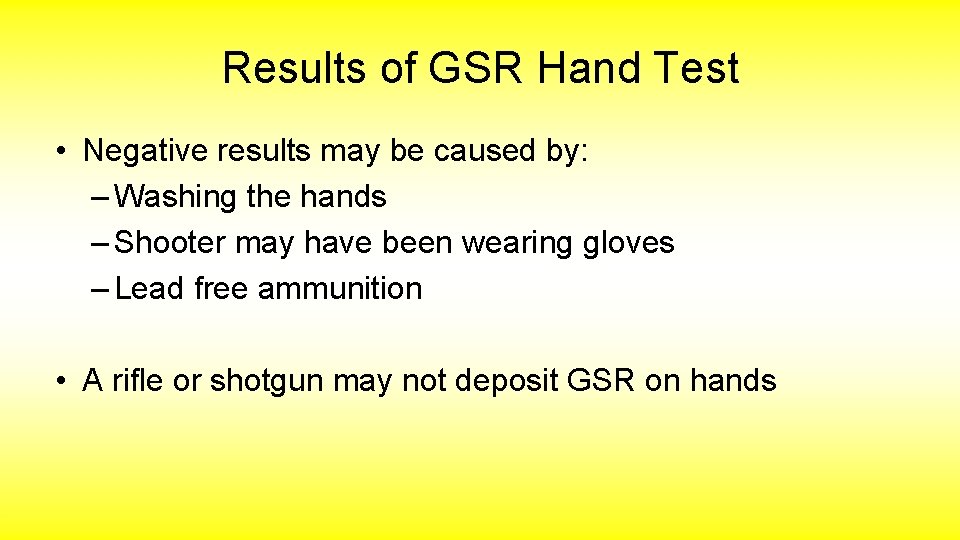 Results of GSR Hand Test

• Negative results may be caused by:
– Washing the hands
– Shooter may have been wearing gloves
– Lead free ammunition

• A rifle or shotgun may not deposit GSR on hands